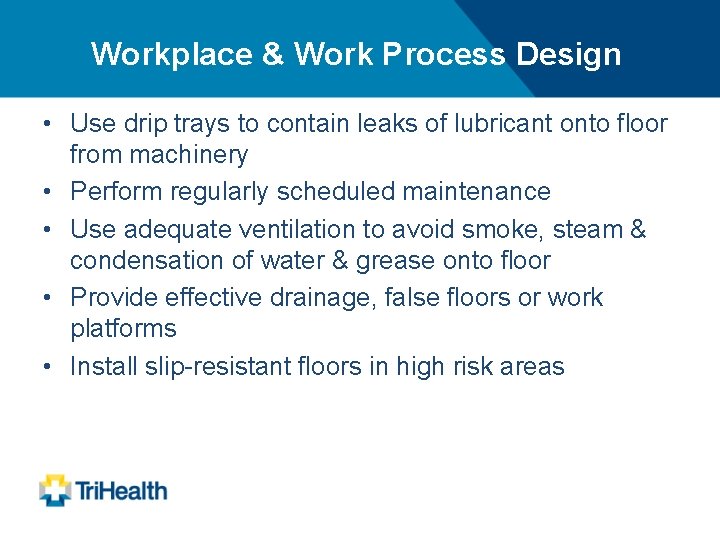 Workplace & Work Process Design

• Use drip trays to contain leaks of lubricant onto floor from machinery
• Perform regularly scheduled maintenance
• Use adequate ventilation to avoid smoke, steam & condensation of water & grease onto floor
• Provide effective drainage, false floors or work platforms
• Install slip-resistant floors in high risk areas

TriHealth